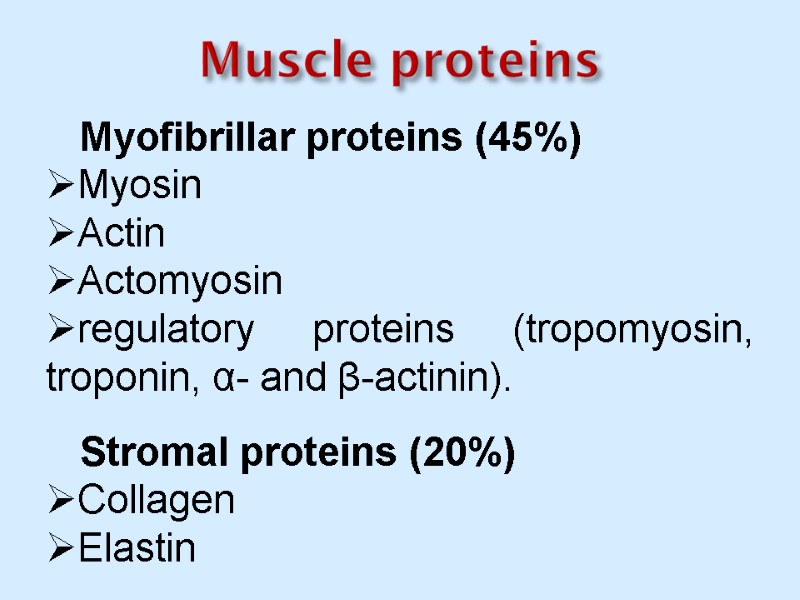 Muscle proteins

Myofibrillar proteins (45%)
➢Myosin
➢Actin
➢Actomyosin
➢regulatory proteins (tropomyosin, troponin, α- and β-actinin).

Stromal proteins (20%)
➢Collagen
➢Elastin